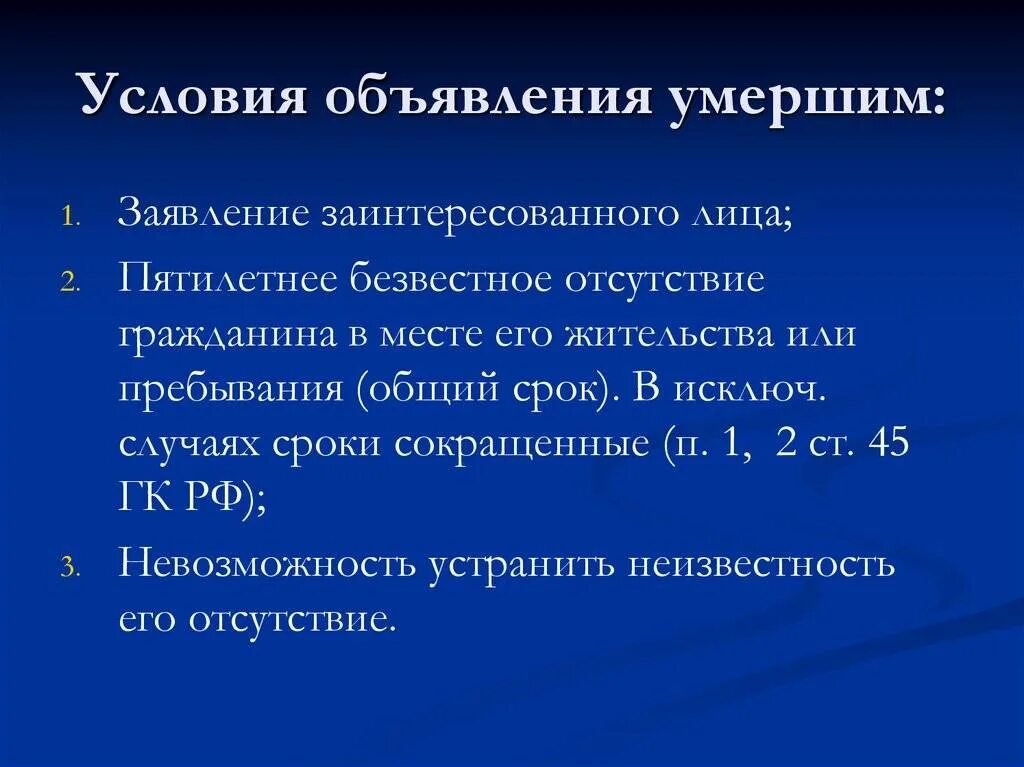 Условия объявления умершим:

1. Заявление заинтересованного лица;
2. Пятилетнее безвестное отсутствие гражданина в месте его жительства или пребывания (общий срок). В исключ. случаях сроки сокращенные (п. 1, 2 ст. 45 ГК РФ);
3. Невозможность устранить неизвестность его отсутствие.